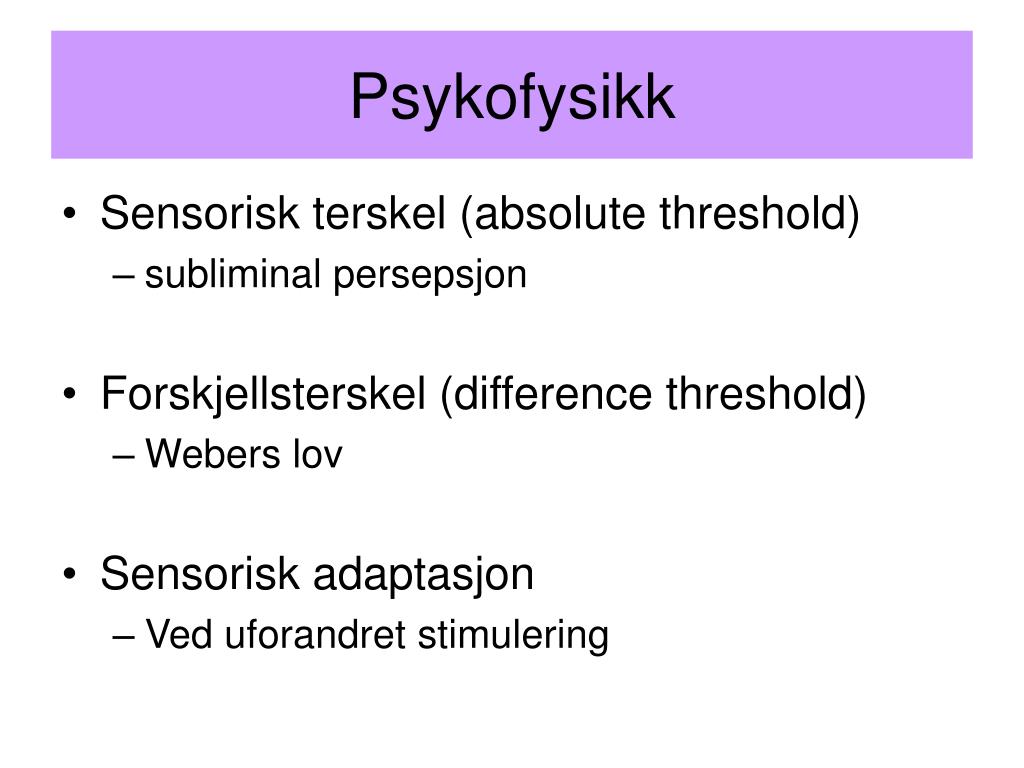 Psykofysikk

• Sensorisk terskel (absolute threshold)
– subliminal persepsjon

• Forskjellsterskel (difference threshold)
– Webers lov

• Sensorisk adaptasjon
– Ved uforandret stimulering